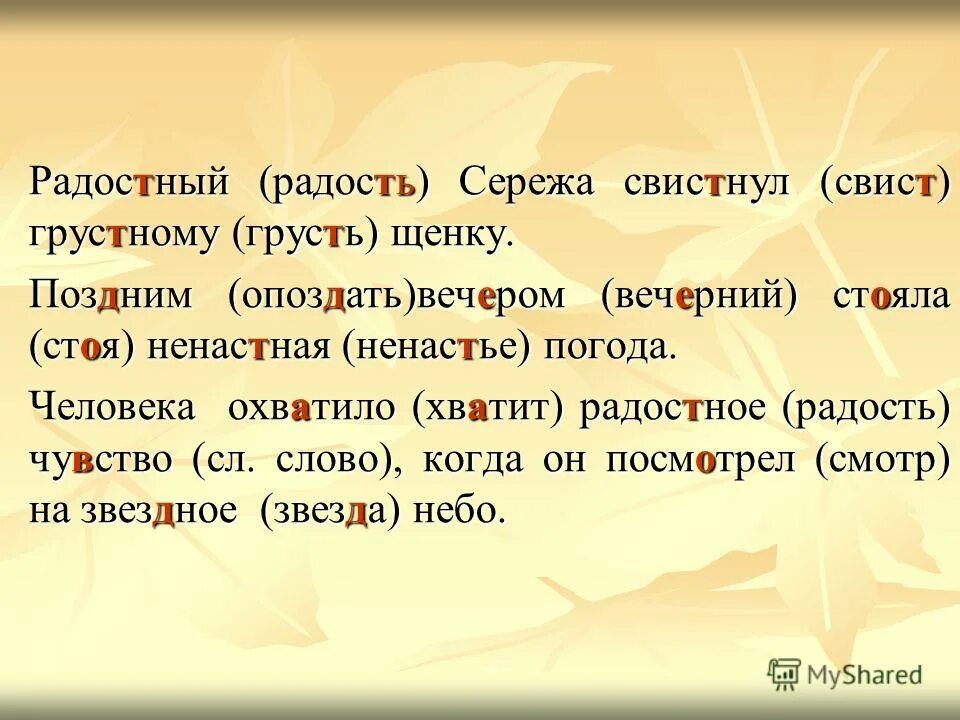 Радостный (радость) Сережа свистнул (свист) грустному (грусть) щенку.

Поздним (опоздать)вечером (вечерний) стояла (стоя) ненастная (ненастье) погода.

Человека охватило (хватит) радостное (радость) чувство (сл. слово), когда он посмотрел (смотр) на звездное (звезда) небо.

MyShared